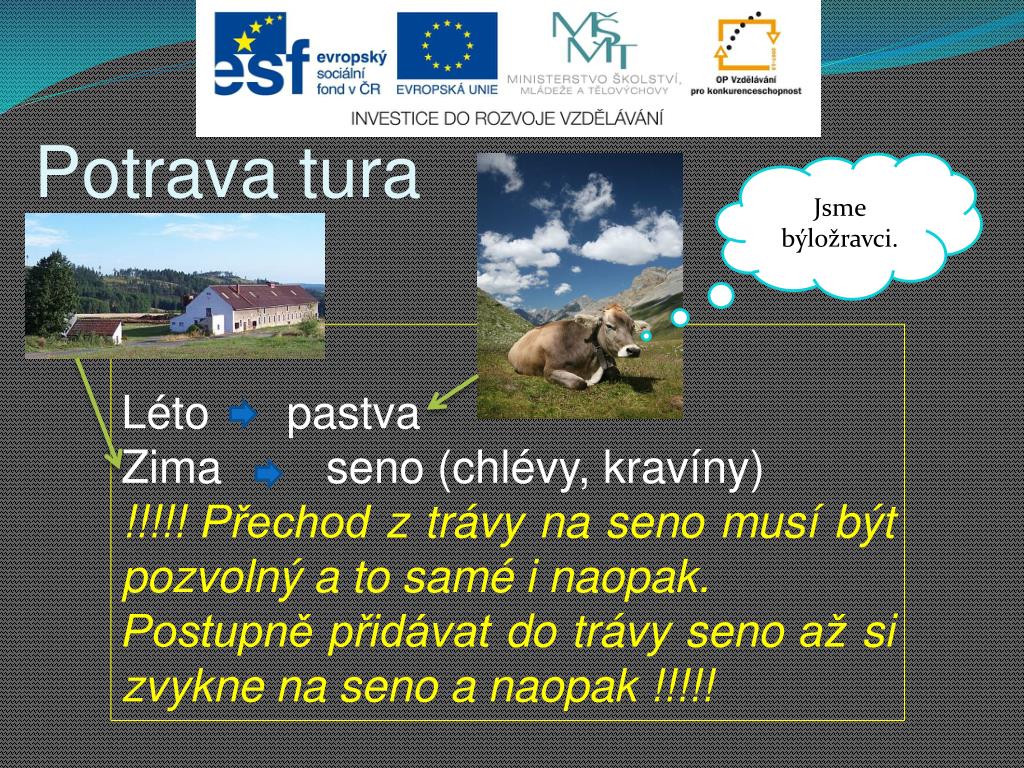 esf evropský sociální fond v ČR

EVROPSKÁ UNIE

MŠMT MINISTERSTVO ŠKOLSTVÍ, MLÁDEŽE A TĚLOVÝCHOVY

OP Vzdělávání pro konkurenceschopnost

INVESTICE DO ROZVOJE VZDĚLÁVÁNÍ

Potrava tura

Jsme býložravci.

Léto pastva
Zima seno (chlévy, kravíny)
!!!!! Přechod z trávy na seno musí být pozvolný a to samé i naopak.
Postupně přidávat do trávy seno až si zvykne na seno a naopak !!!!!